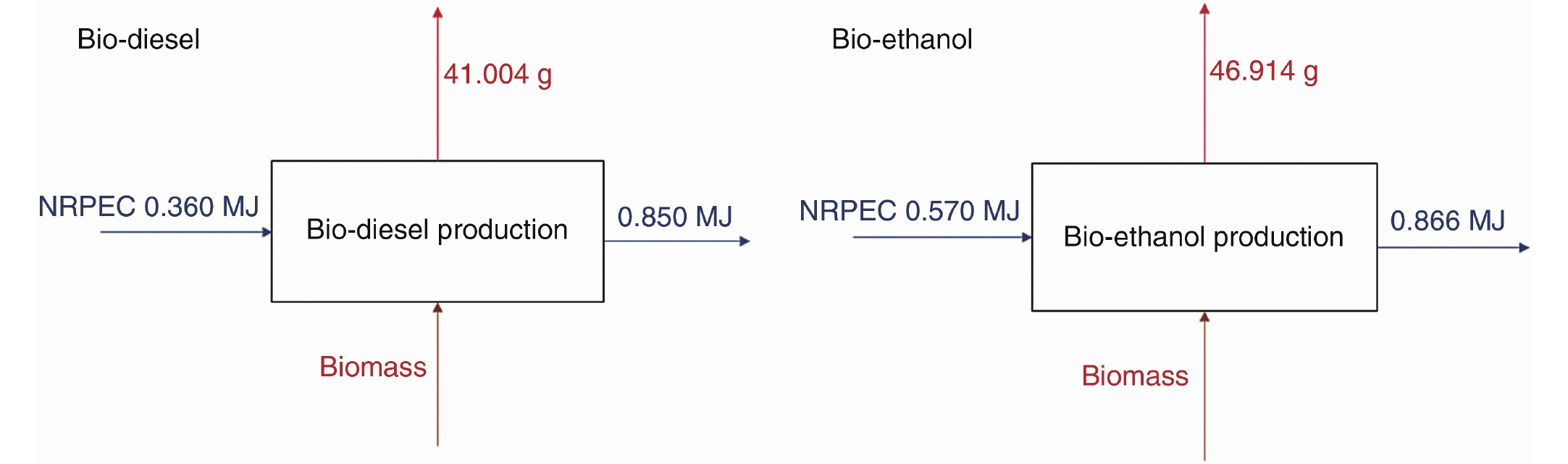 Bio-diesel

41.004 g

NRPEC 0.360 MJ

Bio-diesel production

0.850 MJ

Biomass

Bio-ethanol

46.914 g

NRPEC 0.570 MJ

Bio-ethanol production

0.866 MJ

Biomass